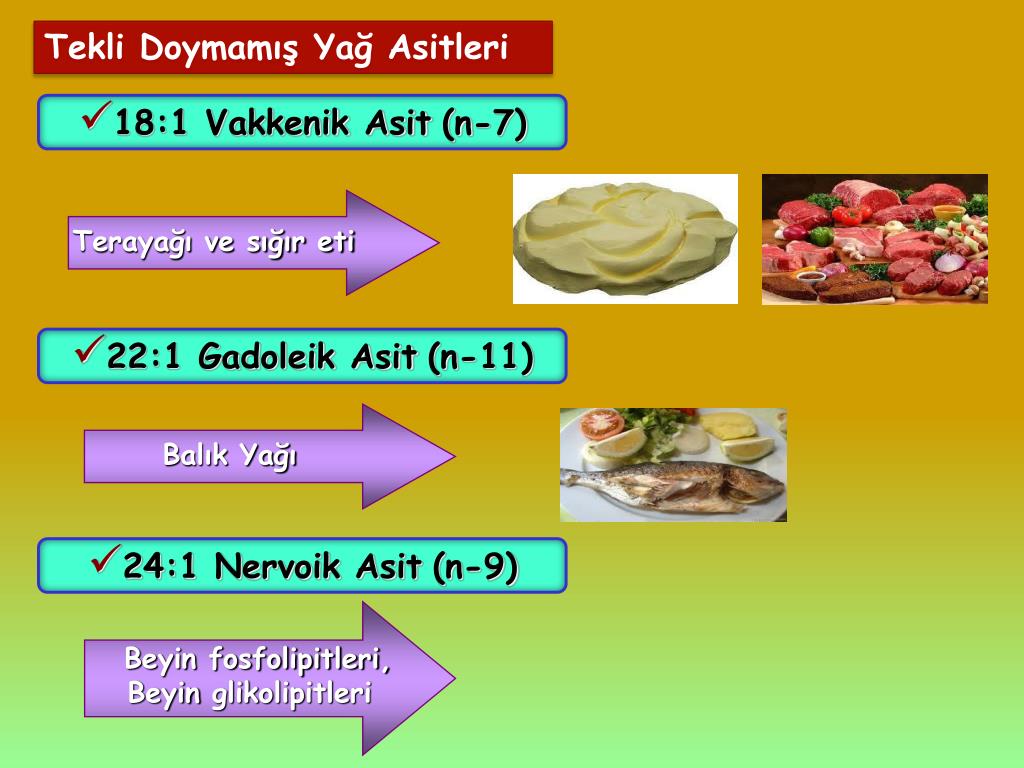 Tekli Doymamış Yağ Asitleri

✓18:1 Vakkenik Asit (n-7)

Terayağı ve sığır eti

✓22:1 Gadoleik Asit (n-11)

Balık Yağı

✓24:1 Nervoik Asit (n-9)

Beyin fosfolipitleri,
Beyin glikolipitleri